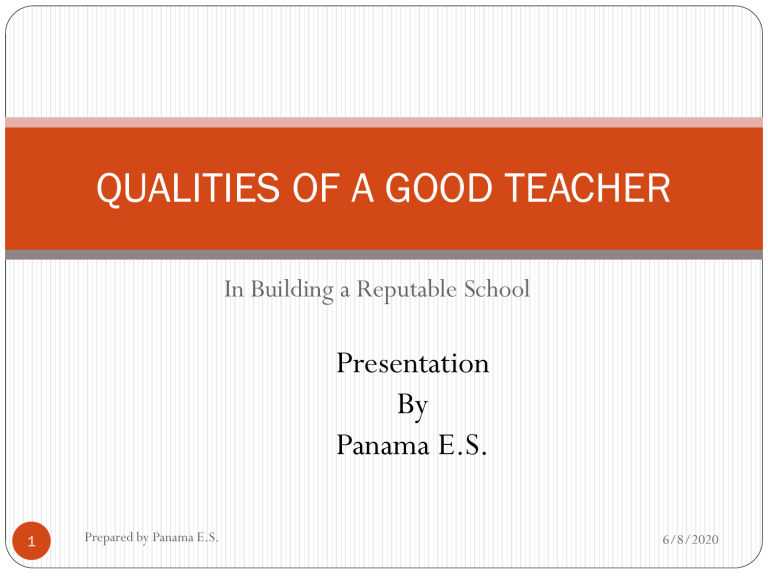 QUALITIES OF A GOOD TEACHER

In Building a Reputable School

Presentation
By
Panama E.S.

1

Prepared by Panama E.S.

6/8/2020